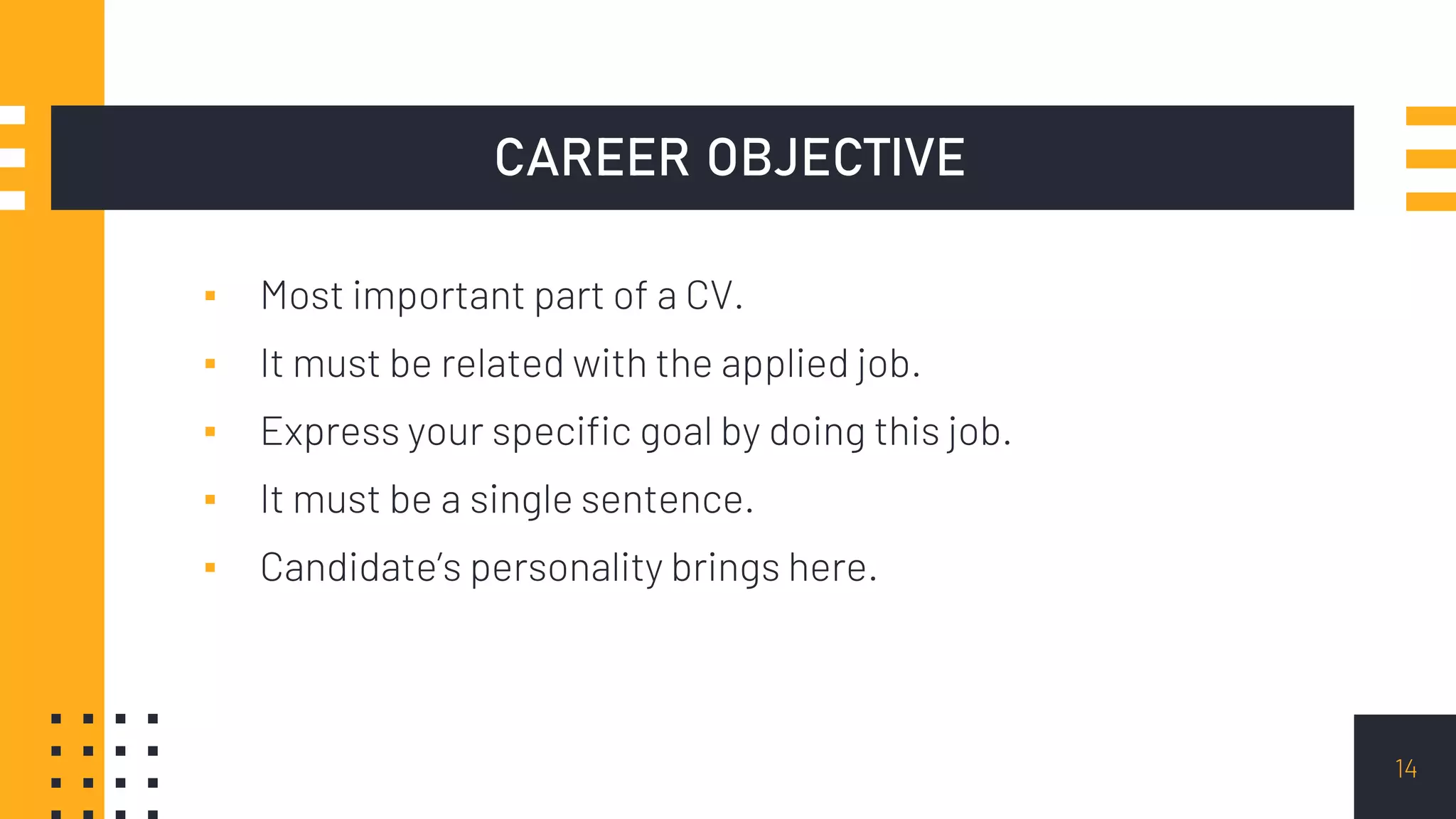 CAREER OBJECTIVE

▪ Most important part of a CV.

▪ It must be related with the applied job.

▪ Express your specific goal by doing this job.

▪ It must be a single sentence.

▪ Candidate's personality brings here.

14